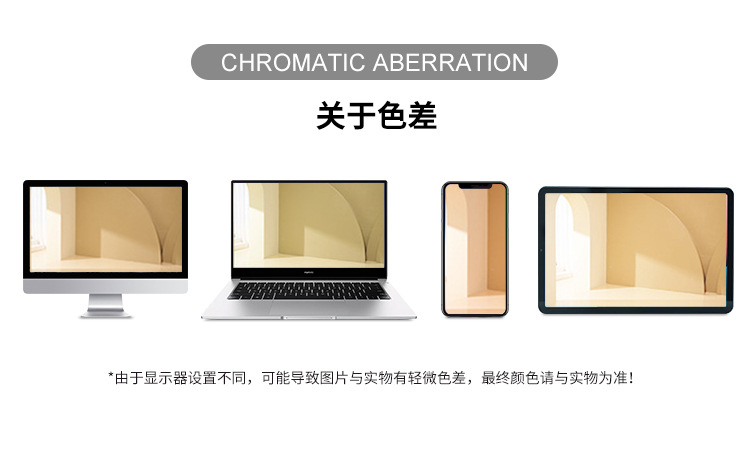 CHROMATIC ABERRATION

关于色差

*由于显示器设置不同，可能导致图片与实物有轻微色差，最终颜色请与实物为准！